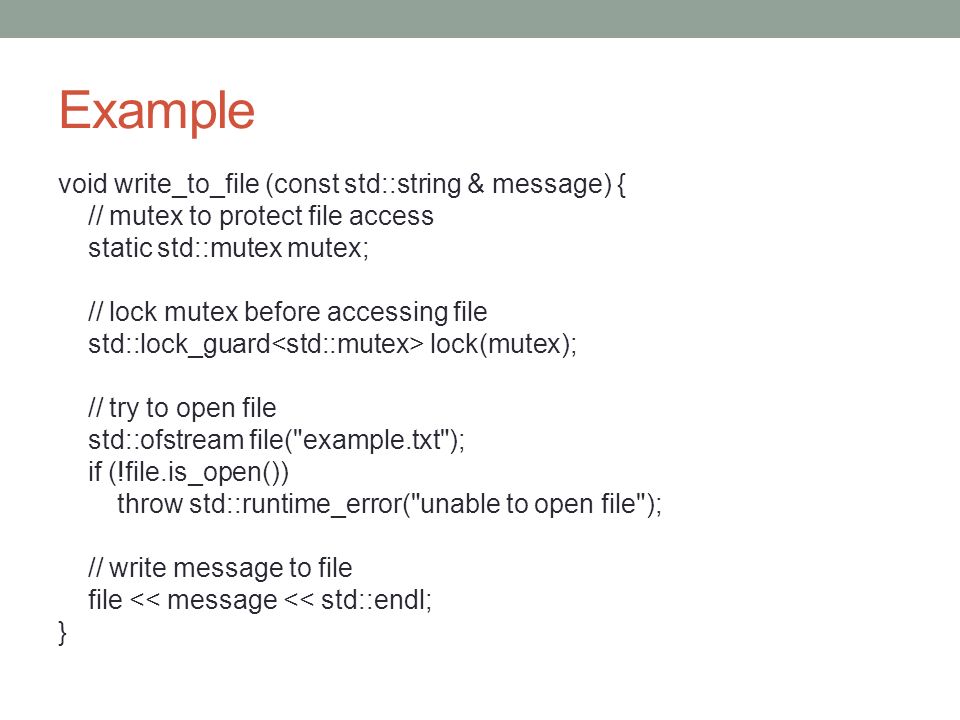 Example

void write_to_file (const std::string & message) {
    // mutex to protect file access
    static std::mutex mutex;

    // lock mutex before accessing file
    std::lock_guard<std::mutex> lock(mutex);

    // try to open file
    std::ofstream file("example.txt");
    if (!file.is_open())
        throw std::runtime_error("unable to open file");

    // write message to file
    file << message << std::endl;
}